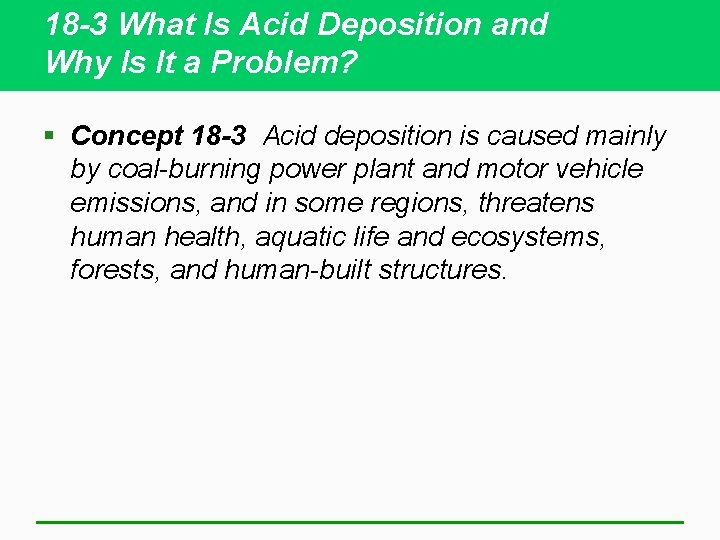 18-3 What Is Acid Deposition and Why Is It a Problem?

▪ Concept 18-3 Acid deposition is caused mainly by coal-burning power plant and motor vehicle emissions, and in some regions, threatens human health, aquatic life and ecosystems, forests, and human-built structures.